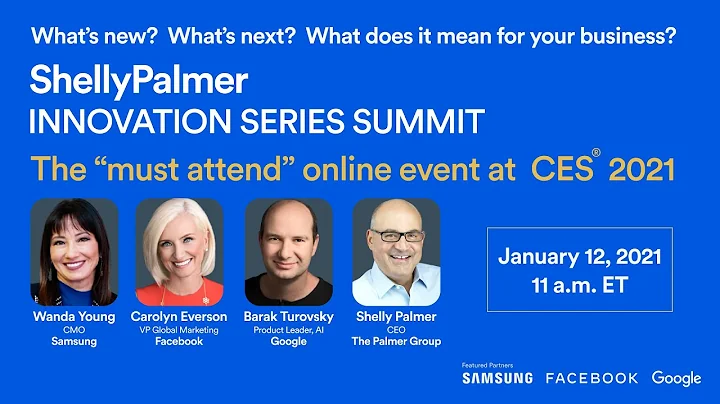 What's new? What's next? What does it mean for your business?

ShellyPalmer
INNOVATION SERIES SUMMIT

The "must attend" online event at CES® 2021

Wanda Young
CMO
Samsung

Carolyn Everson
VP Global Marketing
Facebook

Barak Turovsky
Product Leader, AI
Google

Shelly Palmer
CEO
The Palmer Group

January 12, 2021
11 a.m. ET

Featured Partners
SAMSUNG FACEBOOK Google